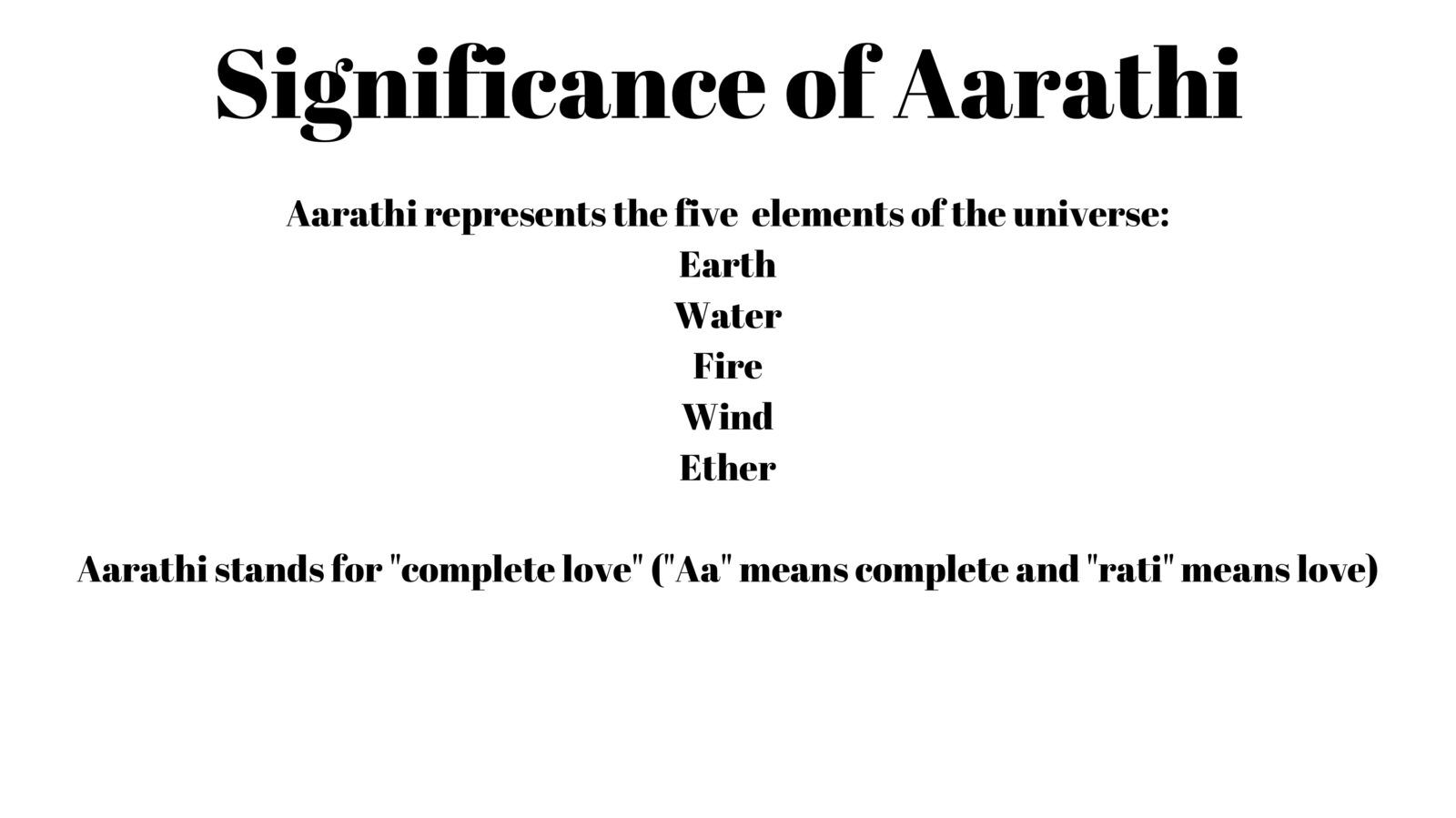 Significance of Aarathi

Aarathi represents the five elements of the universe:
Earth
Water
Fire
Wind
Ether

Aarathi stands for "complete love" ("Aa" means complete and "rati" means love)